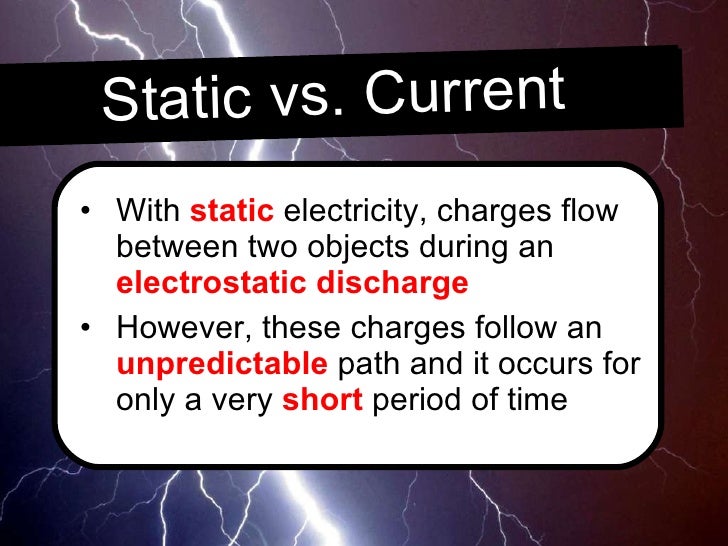 Static vs. Current

• With static electricity, charges flow between two objects during an electrostatic discharge

• However, these charges follow an unpredictable path and it occurs for only a very short period of time